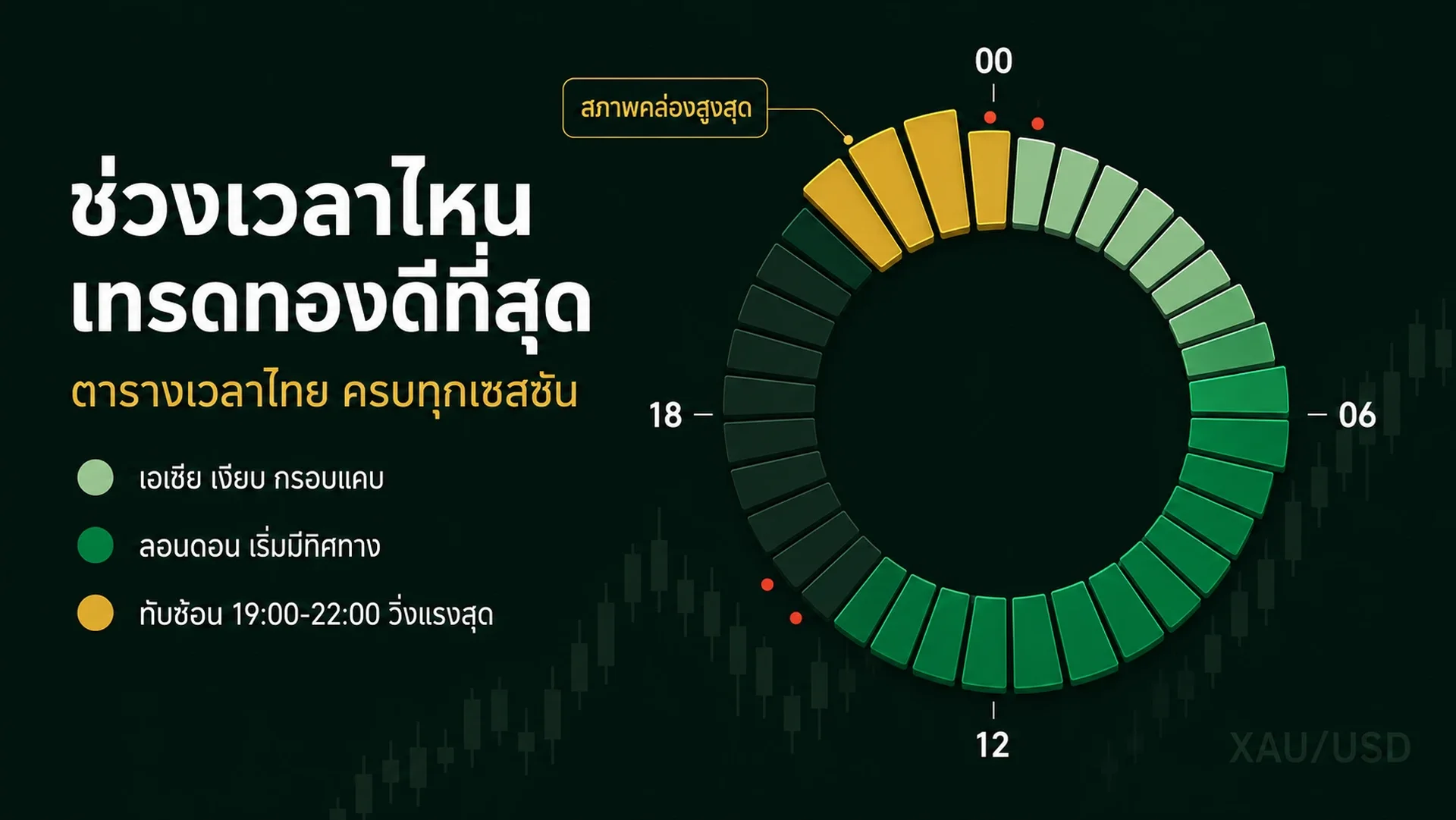 ช่วงเวลาไหน เทรดทองดีที่สุด

ตารางเวลาไทย ครบทุกเซสชัน

เอเชีย เงียบ กรอบแคบ

ลอนดอน เริ่มมีทิศทาง

ทับซ้อน 19:00-22:00 วิ่งแรงสุด

สภาพคล่องสูงสุด

00

06

12

18

XAU/USD